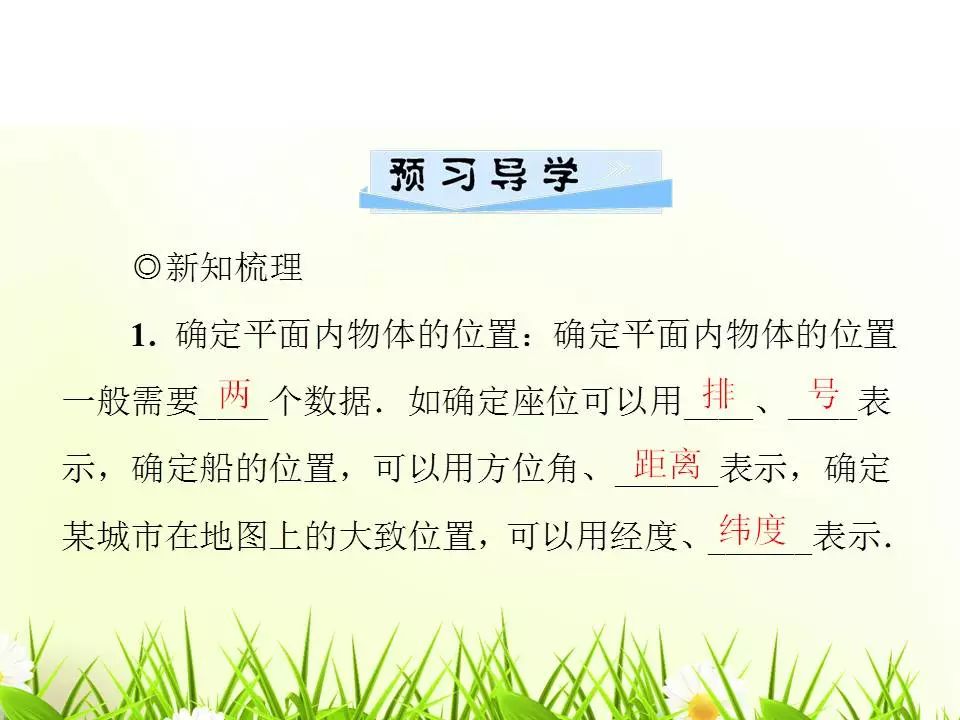 预习导学

◎新知梳理

1. 确定平面内物体的位置：确定平面内物体的位置一般需要__两__个数据．如确定座位可以用__排__、__号__表示，确定船的位置，可以用方位角、__距离__表示，确定某城市在地图上的大致位置，可以用经度、__纬度__表示．